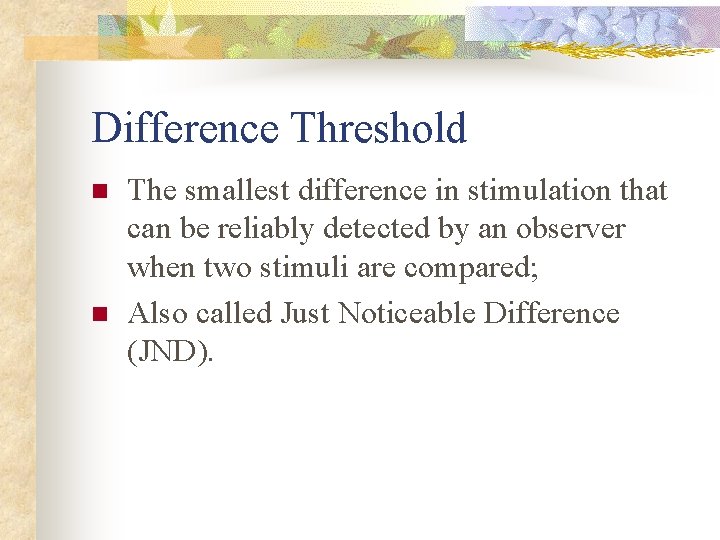 Difference Threshold

The smallest difference in stimulation that can be reliably detected by an observer when two stimuli are compared;

Also called Just Noticeable Difference (JND).